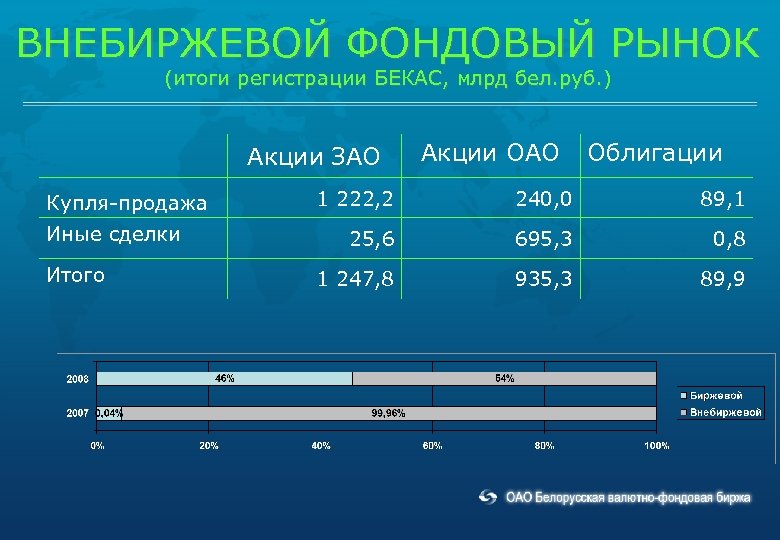 ВНЕБИРЖЕВОЙ ФОНДОВЫЙ РЫНОК
(итоги регистрации БЕКАС, млрд бел.руб.)

| | Акции ЗАО | Акции ОАО | Облигации |
|---|---|---|---|
| Купля-продажа | 1 222,2 | 240,0 | 89,1 |
| Иные сделки | 25,6 | 695,3 | 0,8 |
| Итого | 1 247,8 | 935,3 | 89,9 |

2008 46% 54%
2007 0,04% 99,96%
0% 20% 40% 60% 80% 100%
Биржевой
Внебиржевой

ОАО Белорусская валютно-фондовая биржа